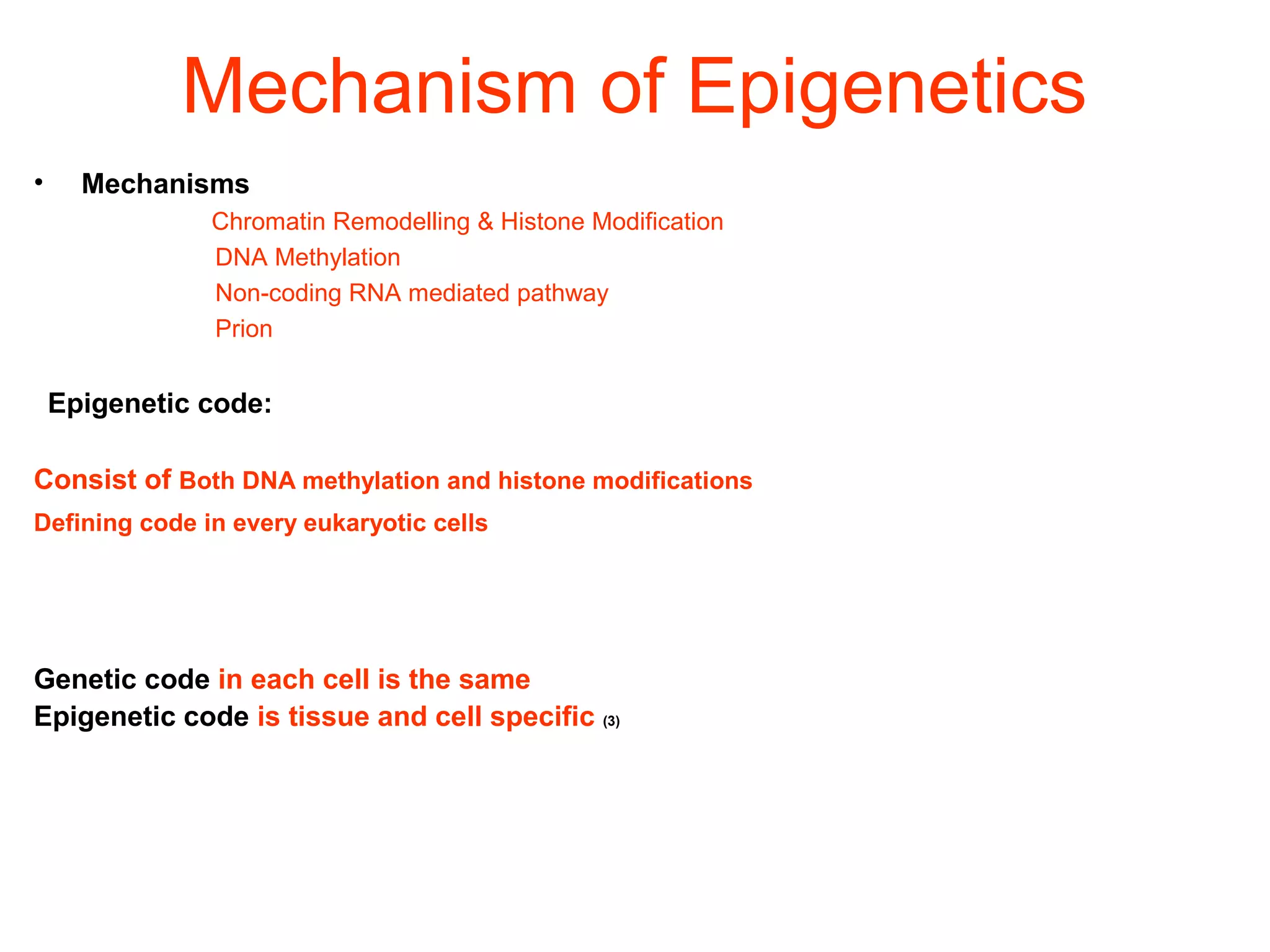 Mechanism of Epigenetics

• Mechanisms

Chromatin Remodelling & Histone Modification
DNA Methylation
Non-coding RNA mediated pathway
Prion

Epigenetic code:

Consist of Both DNA methylation and histone modifications
Defining code in every eukaryotic cells

Genetic code in each cell is the same
Epigenetic code is tissue and cell specific (3)